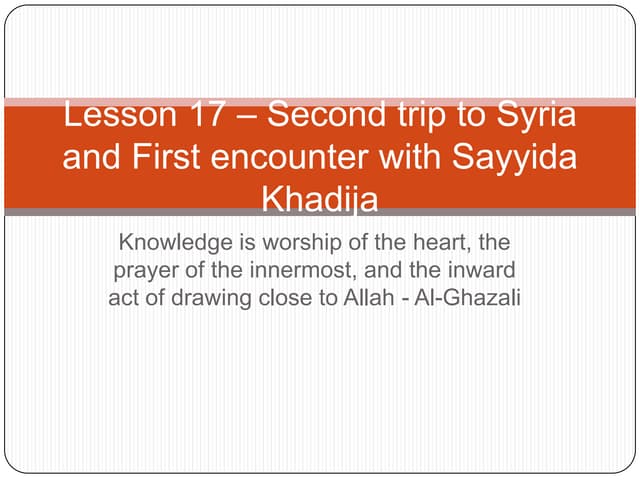 Lesson 17 – Second trip to Syria and First encounter with Sayyida Khadija

Knowledge is worship of the heart, the prayer of the innermost, and the inward act of drawing close to Allah - Al-Ghazali